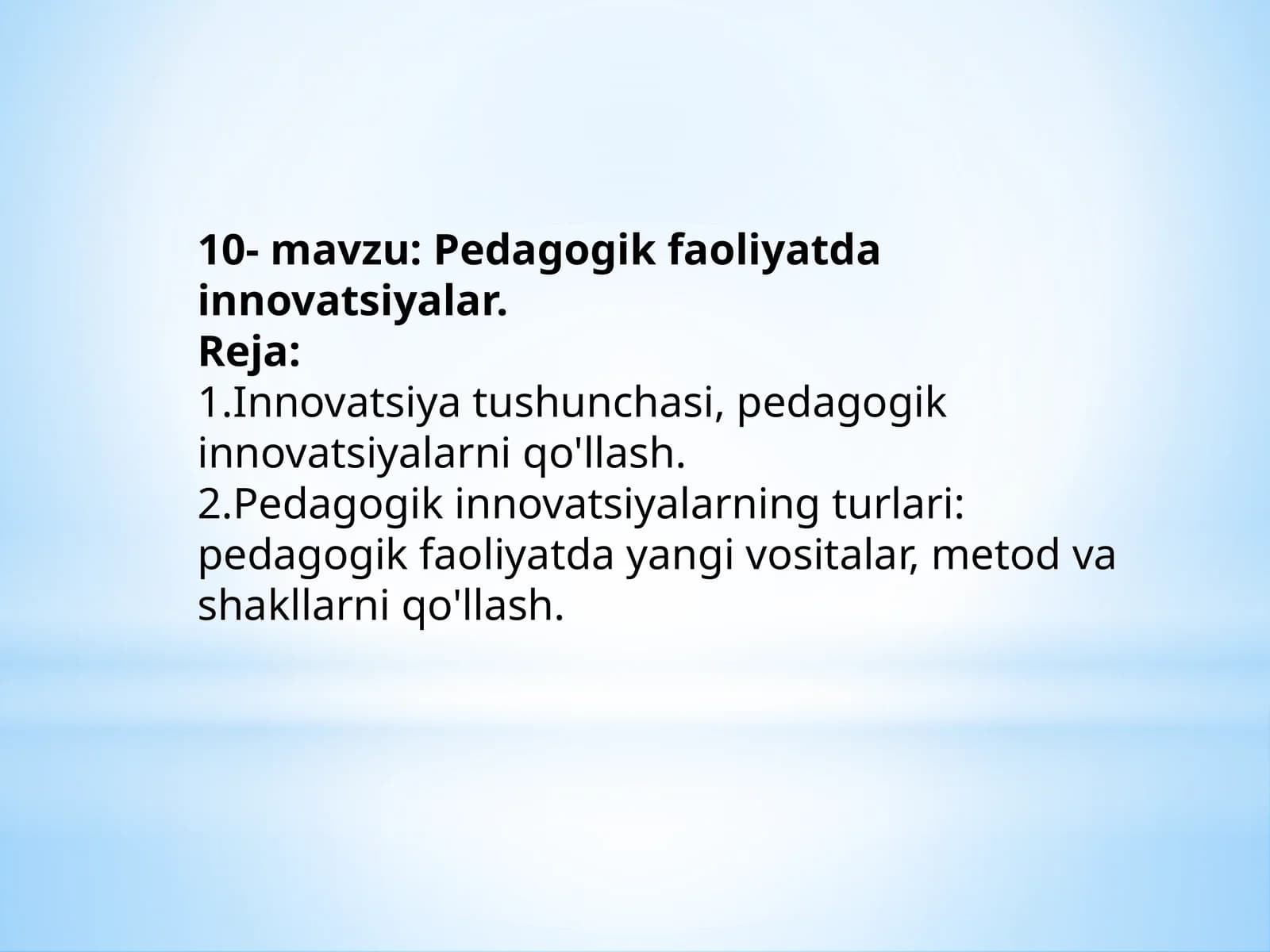 10- mavzu: Pedagogik faoliyatda innovatsiyalar.
Reja:
1.Innovatsiya tushunchasi, pedagogik innovatsiyalarni qo'llash.
2.Pedagogik innovatsiyalarning turlari: pedagogik faoliyatda yangi vositalar, metod va shakllarni qo'llash.